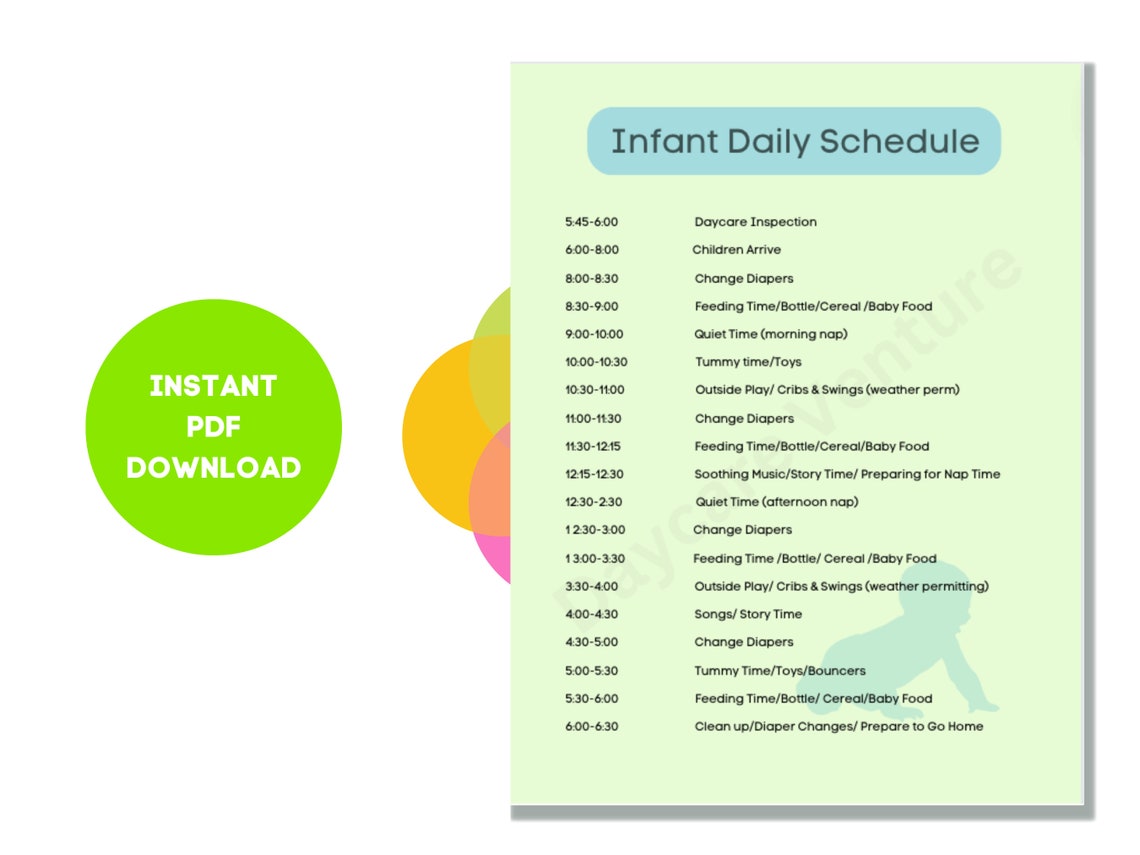 INSTANT PDF DOWNLOAD

Infant Daily Schedule

| | |
|---|---|
| 5:45-6:00 | Daycare Inspection |
| 6:00-8:00 | Children Arrive |
| 8:00-8:30 | Change Diapers |
| 8:30-9:00 | Feeding Time/Bottle/Cereal /Baby Food |
| 9:00-10:00 | Quiet Time (morning nap) |
| 10:00-10:30 | Tummy time/Toys |
| 10:30-11:00 | Outside Play/ Cribs & Swings (weather perm) |
| 11:00-11:30 | Change Diapers |
| 11:30-12:15 | Feeding Time/Bottle/Cereal/Baby Food |
| 12:15-12:30 | Soothing Music/Story Time/ Preparing for Nap Time |
| 12:30-2:30 | Quiet Time (afternoon nap) |
| 1 2:30-3:00 | Change Diapers |
| 1 3:00-3:30 | Feeding Time /Bottle/ Cereal /Baby Food |
| 3:30-4:00 | Outside Play/ Cribs & Swings (weather permitting) |
| 4:00-4:30 | Songs/ Story Time |
| 4:30-5:00 | Change Diapers |
| 5:00-5:30 | Tummy Time/Toys/Bouncers |
| 5:30-6:00 | Feeding Time/Bottle/ Cereal/Baby Food |
| 6:00-6:30 | Clean up/Diaper Changes/ Prepare to Go Home |

Daycare Venture